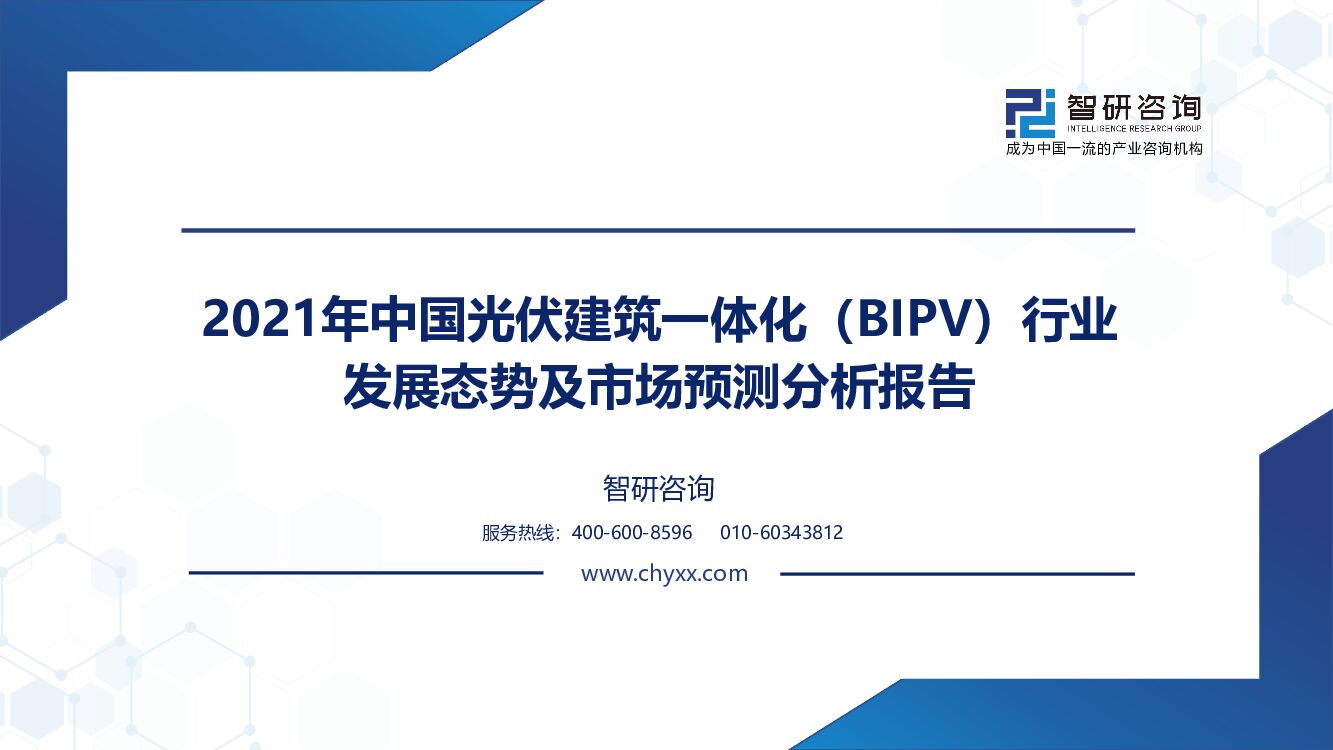 智研咨询
INTELLIGENCE RESEARCH GROUP
成为中国一流的产业咨询机构

2021年中国光伏建筑一体化（BIPV）行业发展态势及市场预测分析报告

智研咨询

服务热线：400-600-8596 010-60343812

www.chyxx.com